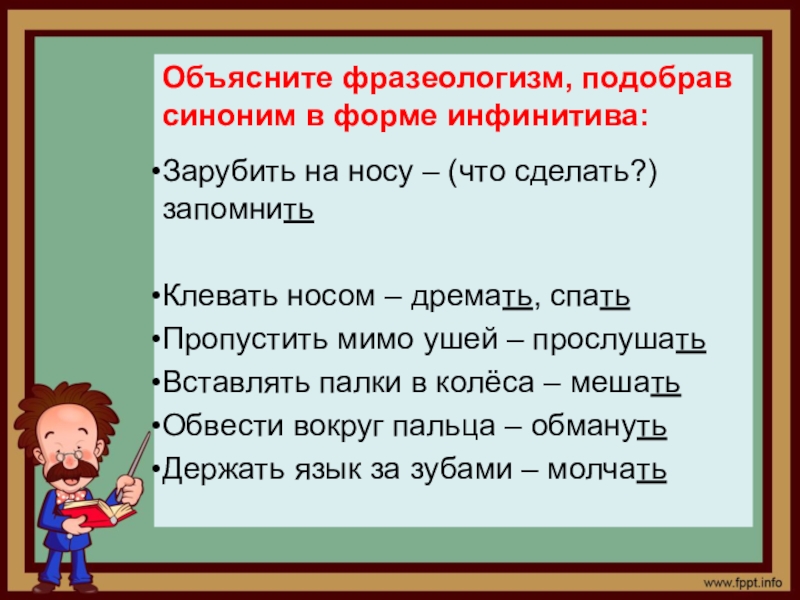 Объясните фразеологизм, подобрав синоним в форме инфинитива:

•Зарубить на носу – (что сделать?) запомнить

•Клевать носом – дремать, спать

•Пропустить мимо ушей – прослушать

•Вставлять палки в колёса – мешать

•Обвести вокруг пальца – обмануть

•Держать язык за зубами – молчать

www.fppt.info